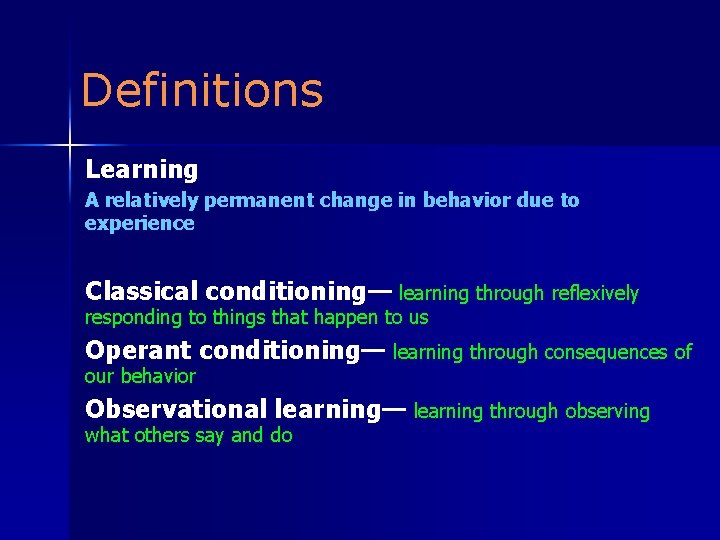 Definitions

Learning

A relatively permanent change in behavior due to experience

Classical conditioning— learning through reflexively responding to things that happen to us

Operant conditioning— learning through consequences of our behavior

Observational learning— learning through observing what others say and do